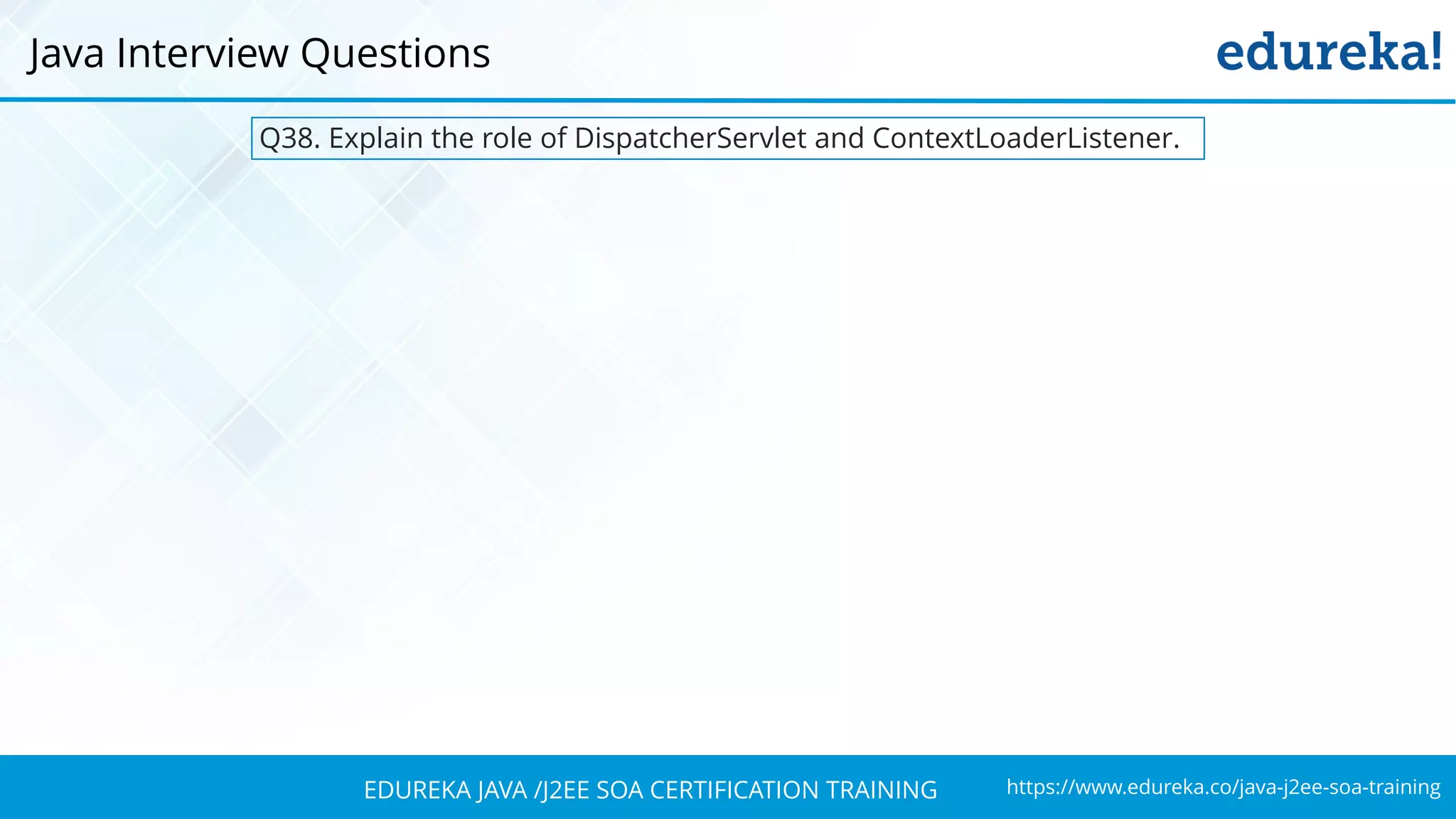 Java Interview Questions

edureka!

Q38. Explain the role of DispatcherServlet and ContextLoaderListener.

EDUREKA JAVA /J2EE SOA CERTIFICATION TRAINING

https://www.edureka.co/java-j2ee-soa-training